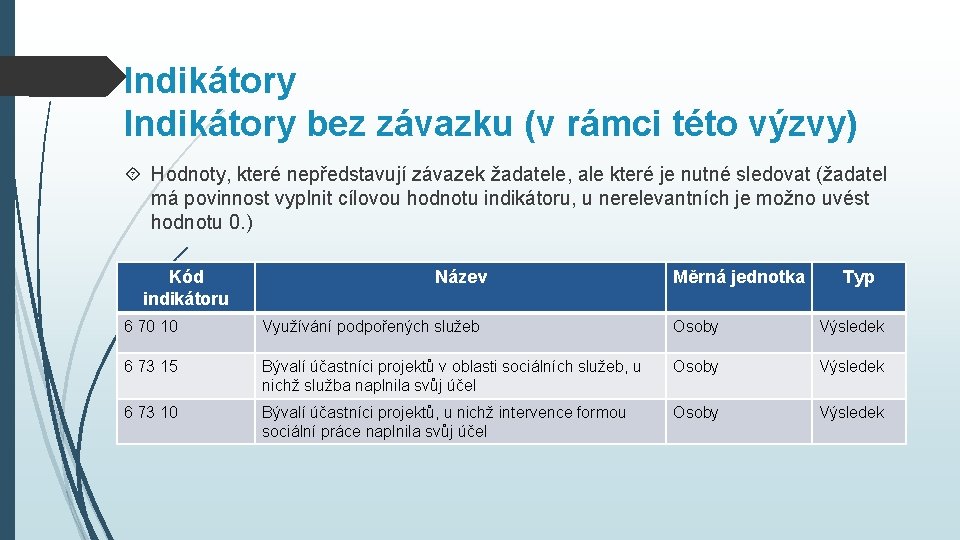 Indikátory
Indikátory bez závazku (v rámci této výzvy)

Hodnoty, které nepředstavují závazek žadatele, ale které je nutné sledovat (žadatel má povinnost vyplnit cílovou hodnotu indikátoru, u nerelevantních je možno uvést hodnotu 0.)

| Kód indikátoru | Název | Měrná jednotka | Typ |
|---|---|---|---|
| 6 70 10 | Využívání podpořených služeb | Osoby | Výsledek |
| 6 73 15 | Bývalí účastníci projektů v oblasti sociálních služeb, u nichž služba naplnila svůj účel | Osoby | Výsledek |
| 6 73 10 | Bývalí účastníci projektů, u nichž intervence formou sociální práce naplnila svůj účel | Osoby | Výsledek |